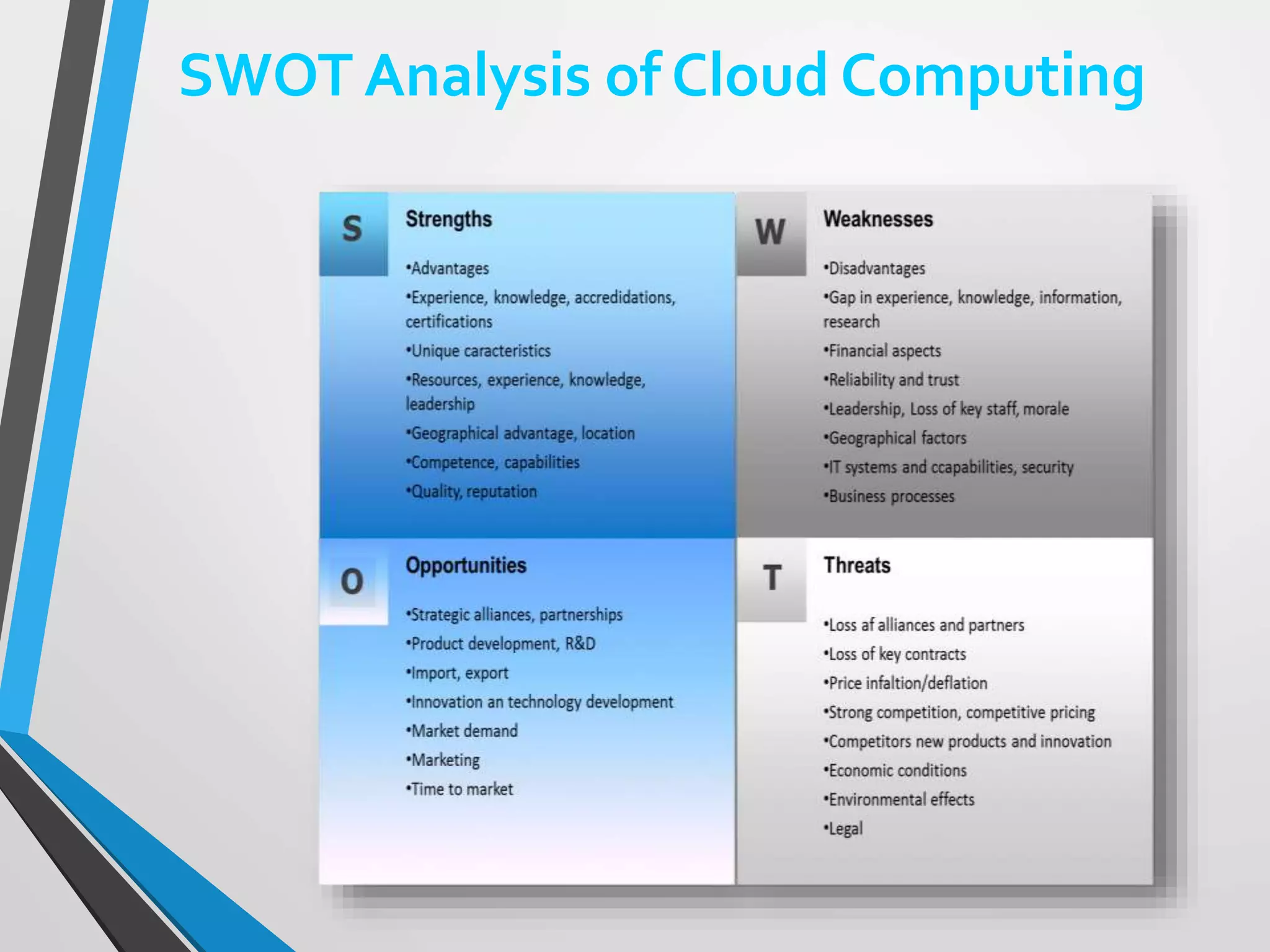 SWOT Analysis of Cloud Computing

S

Strengths

•Advantages

•Experience, knowledge, accredidations, certifications

•Unique caracteristics

•Resources, experience, knowledge, leadership

•Geographical advantage, location

•Competence, capabilities

•Quality, reputation

W

Weaknesses

•Disadvantages

•Gap in experience, knowledge, information, research

•Financial aspects

•Reliability and trust

•Leadership, Loss of key staff, morale

•Geographical factors

•IT systems and ccapabilities, security

•Business processes

O

Opportunities

•Strategic alliances, partnerships

•Product development, R&D

•Import, export

•Innovation an technology development

•Market demand

•Marketing

•Time to market

T

Threats

•Loss af alliances and partners

•Loss of key contracts

•Price infaltion/deflation

•Strong competition, competitive pricing

•Competitors new products and innovation

•Economic conditions

•Environmental effects

•Legal